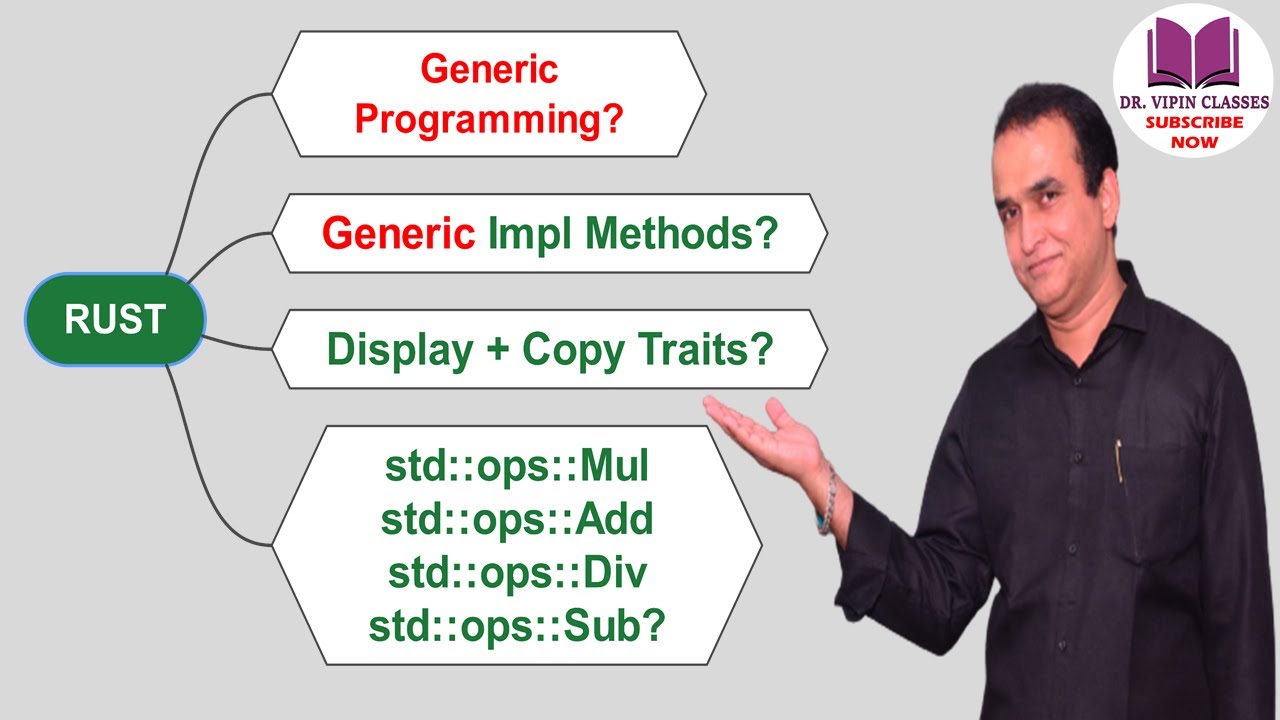 RUST

Generic Programming?

Generic Impl Methods?

Display + Copy Traits?

std::ops::Mul
std::ops::Add
std::ops::Div
std::ops::Sub?

DR. VIPIN CLASSES
SUBSCRIBE NOW